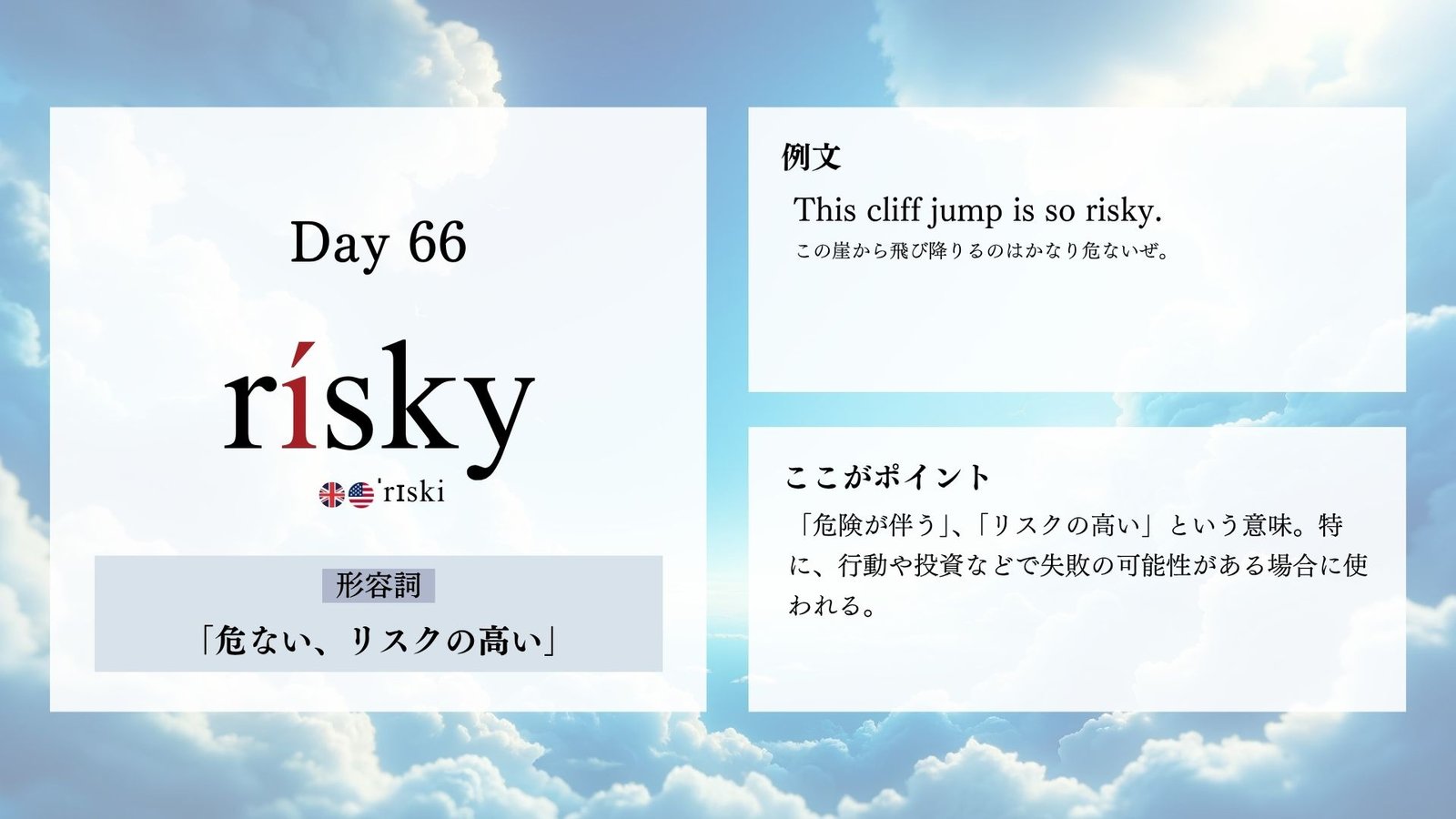 Day 66

rísky

ˈrɪski

形容詞

「危ない、リスクの高い」

例文

This cliff jump is so risky.

この崖から飛び降りるのはかなり危ないぜ。

ここがポイント

「危険が伴う」、「リスクの高い」という意味。特に、行動や投資などで失敗の可能性がある場合に使われる。